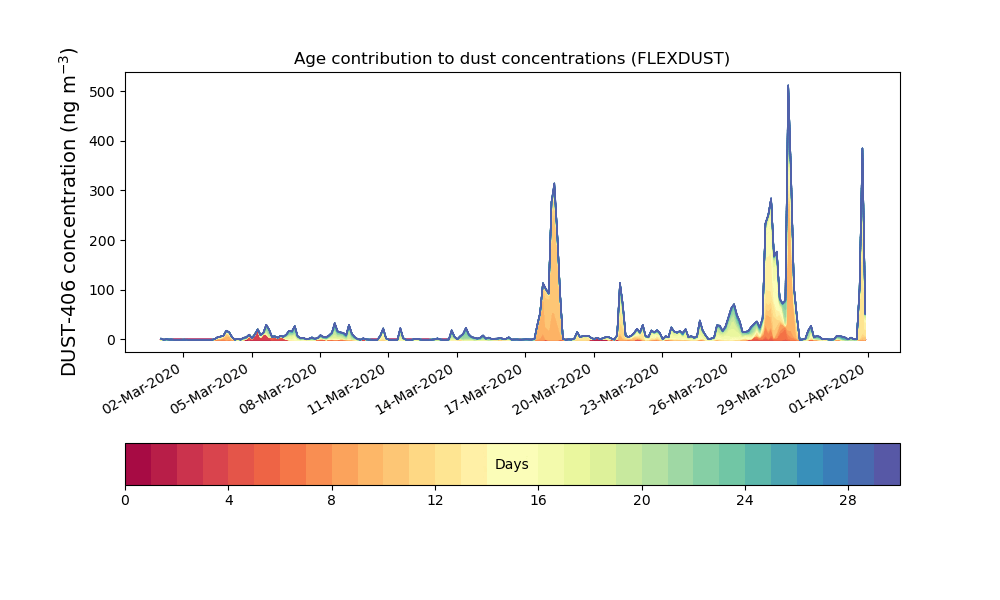 Age contribution to dust concentrations (FLEXDUST)

DUST-406 concentration (ng m$^{-3}$)

500
400
300
200
100
0

02-Mar-2020
05-Mar-2020
08-Mar-2020
11-Mar-2020
14-Mar-2020
17-Mar-2020
20-Mar-2020
23-Mar-2020
26-Mar-2020
29-Mar-2020
01-Apr-2020

Days

0
4
8
12
16
20
24
28